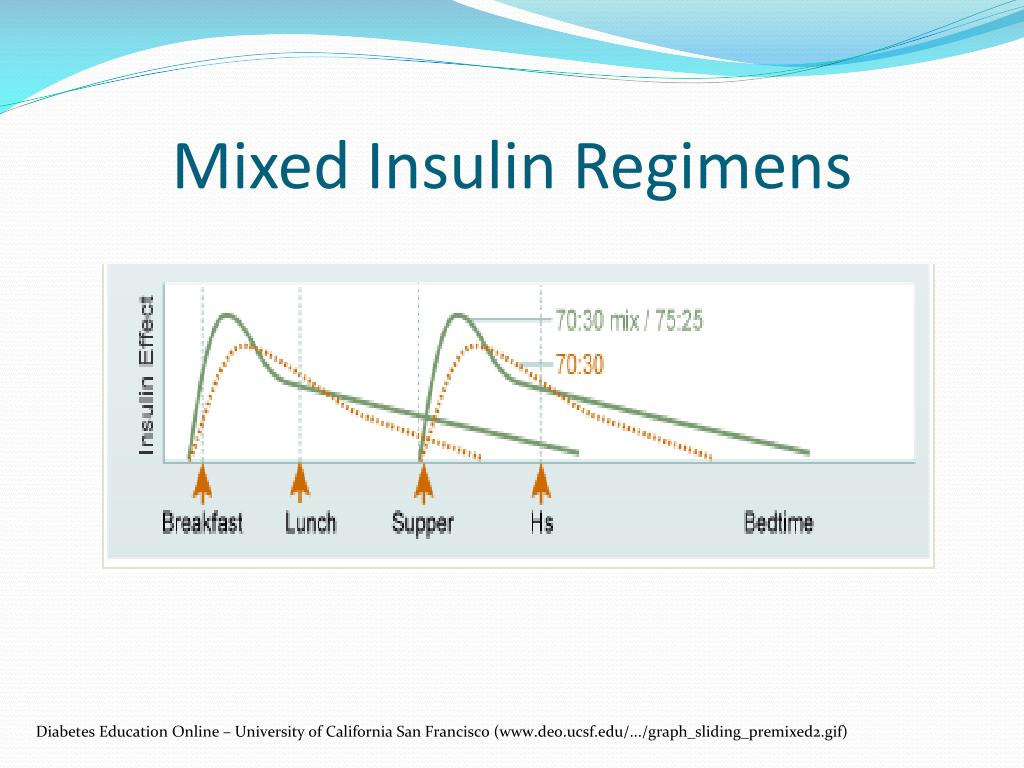 Mixed Insulin Regimens

Insulin Effect

70:30 mix / 75:25

70:30

Breakfast Lunch Supper Hs Bedtime

Diabetes Education Online – University of California San Francisco (www.deo.ucsf.edu/…/graph_sliding_premixed2.gif)